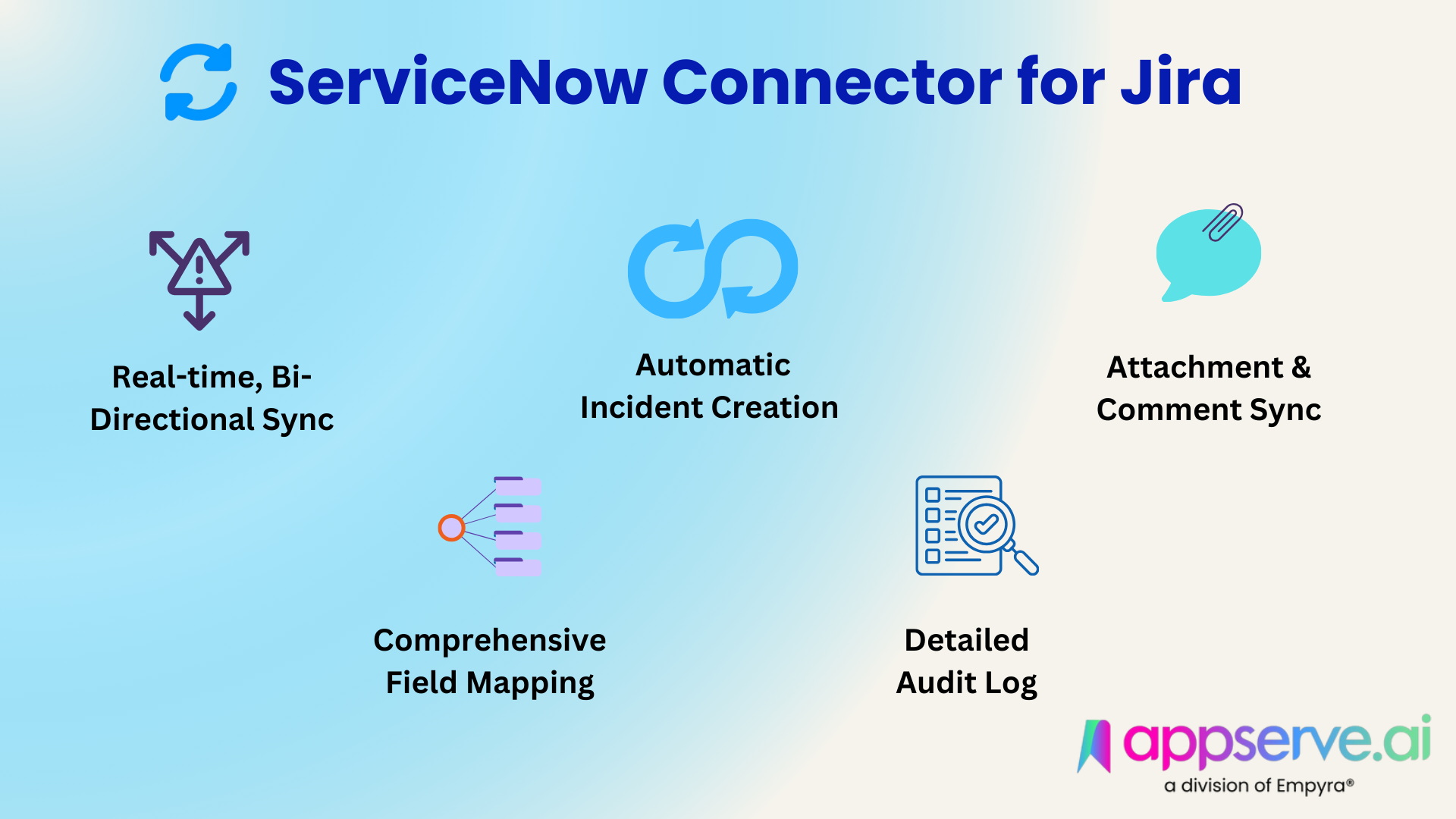 ServiceNow Connector for Jira

Real-time, Bi-Directional Sync

Automatic Incident Creation

Attachment & Comment Sync

Comprehensive Field Mapping

Detailed Audit Log

appserve.ai
a division of Empyra®